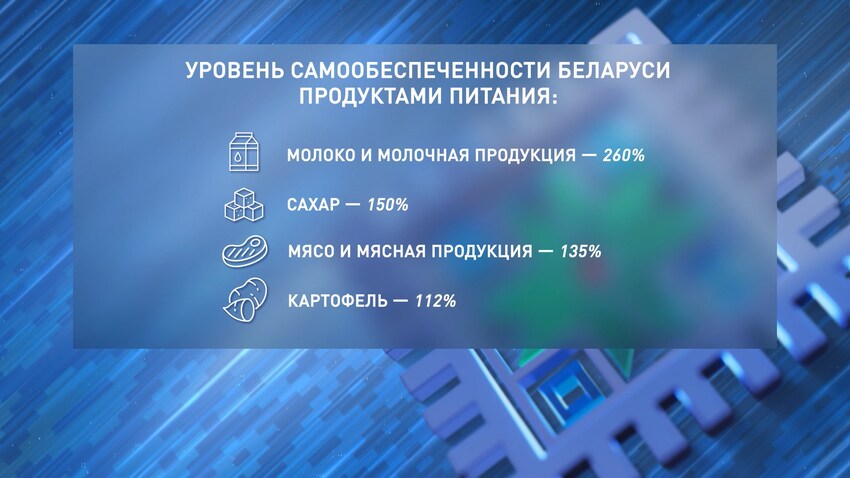 УРОВЕНЬ САМООБЕСПЕЧЕННОСТИ БЕЛАРУСИ ПРОДУКТАМИ ПИТАНИЯ:

МОЛОКО И МОЛОЧНАЯ ПРОДУКЦИЯ — 260%

САХАР — 150%

МЯСО И МЯСНАЯ ПРОДУКЦИЯ — 135%

КАРТОФЕЛЬ — 112%